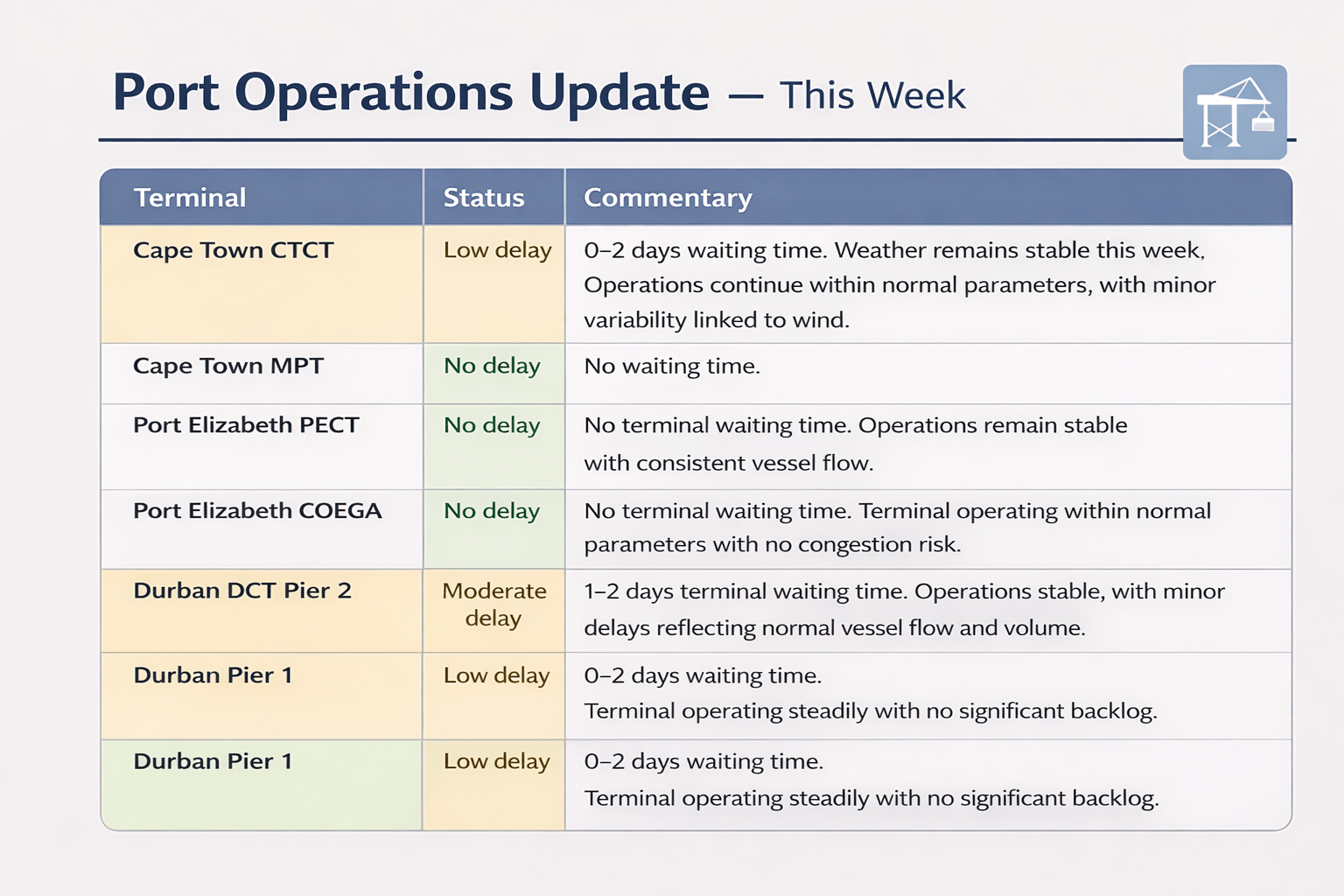 Port Operations Update — This Week

| Terminal | Status | Commentary |
|---|---|---|
| Cape Town CTCT | Low delay | 0–2 days waiting time. Weather remains stable this week, Operations continue within normal parameters, with minor variability linked to wind. |
| Cape Town MPT | No delay | No waiting time. |
| Port Elizabeth PECT | No delay | No terminal waiting time. Operations remain stable with consistent vessel flow. |
| Port Elizabeth COEGA | No delay | No terminal waiting time. Terminal operating within normal parameters with no congestion risk. |
| Durban DCT Pier 2 | Moderate delay | 1–2 days terminal waiting time. Operations stable, with minor delays reflecting normal vessel flow and volume. |
| Durban Pier 1 | Low delay | 0–2 days waiting time. Terminal operating steadily with no significant backlog. |
| Durban Pier 1 | Low delay | 0–2 days waiting time. Terminal operating steadily with no significant backlog. |